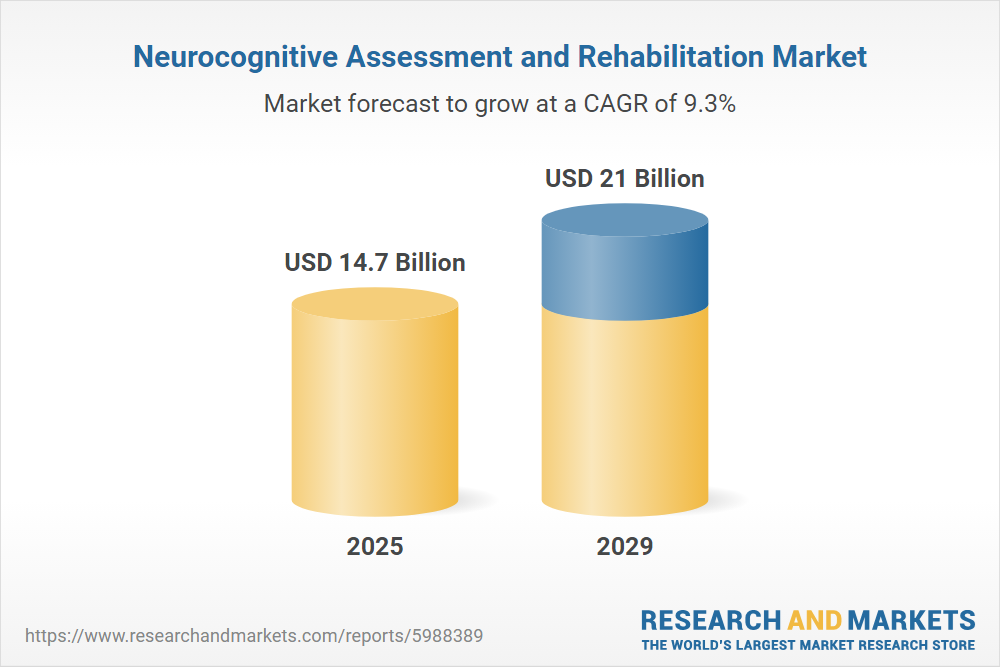 Neurocognitive Assessment and Rehabilitation Market

Market forecast to grow at a CAGR of 9.3%

USD 14.7 Billion

USD 21 Billion

2025

2029

https://www.researchandmarkets.com/reports/5988389

RESEARCH AND MARKETS
THE WORLD'S LARGEST MARKET RESEARCH STORE